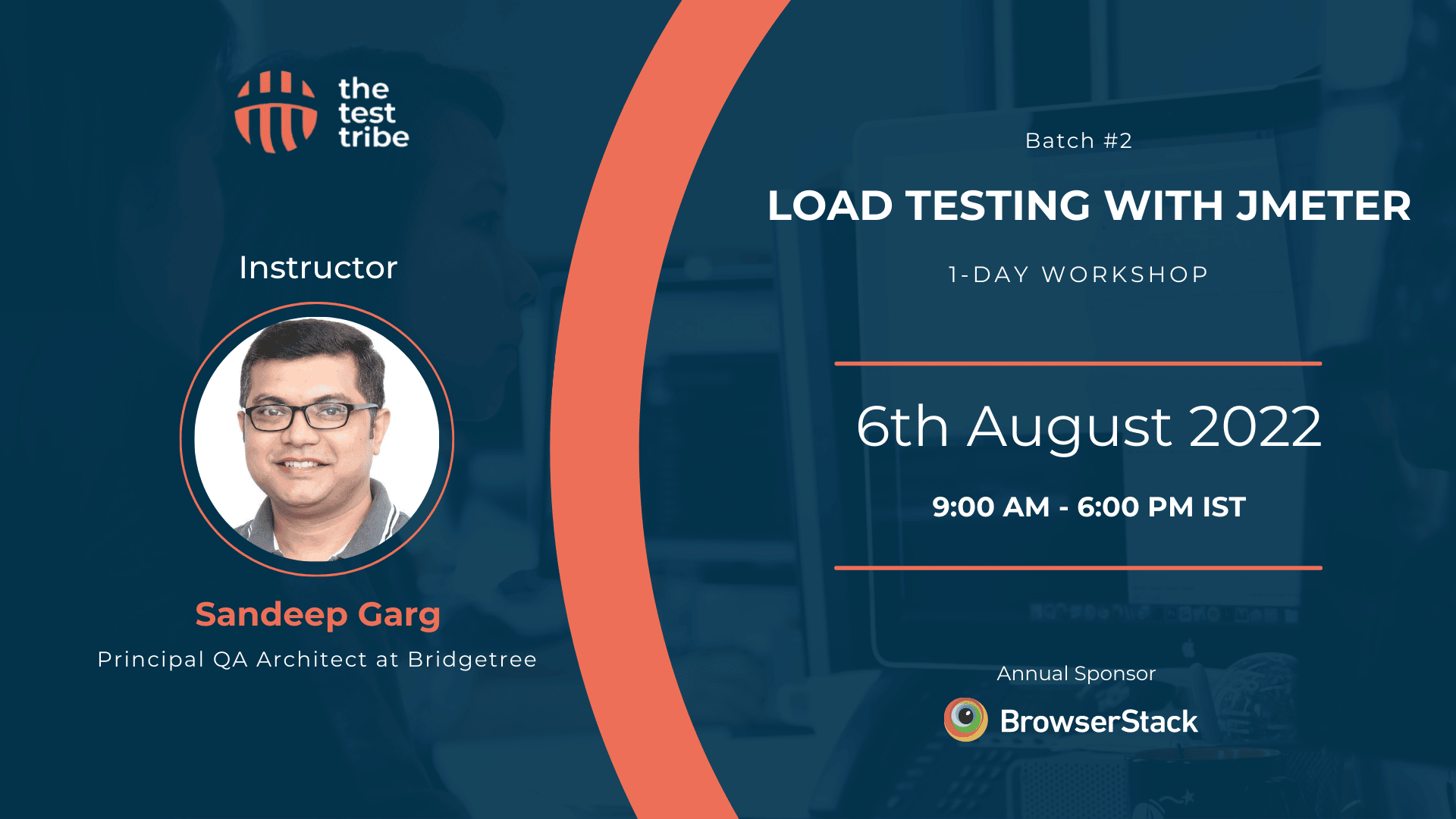 the test tribe

Instructor

Sandeep Garg

Principal QA Architect at Bridgetree

Batch #2

LOAD TESTING WITH JMETER

1-DAY WORKSHOP

6th August 2022

9:00 AM - 6:00 PM IST

Annual Sponsor

BrowserStack